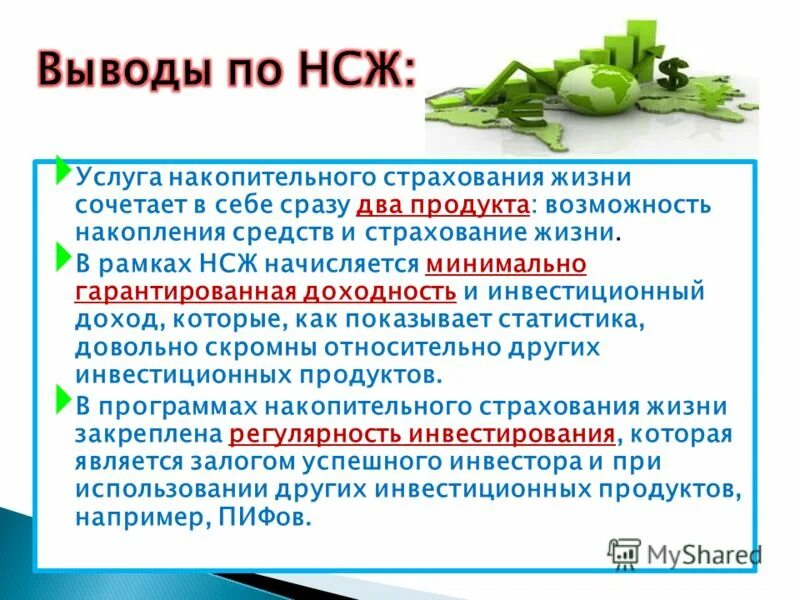 Выводы по НСЖ:

Услуга накопительного страхования жизни сочетает в себе сразу два продукта: возможность накопления средств и страхование жизни.

В рамках НСЖ начисляется минимально гарантированная доходность и инвестиционный доход, которые, как показывает статистика, довольно скромны относительно других инвестиционных продуктов.

В программах накопительного страхования жизни закреплена регулярность инвестирования, которая является залогом успешного инвестора и при использовании других инвестиционных продуктов, например, ПИФов.

MyShared